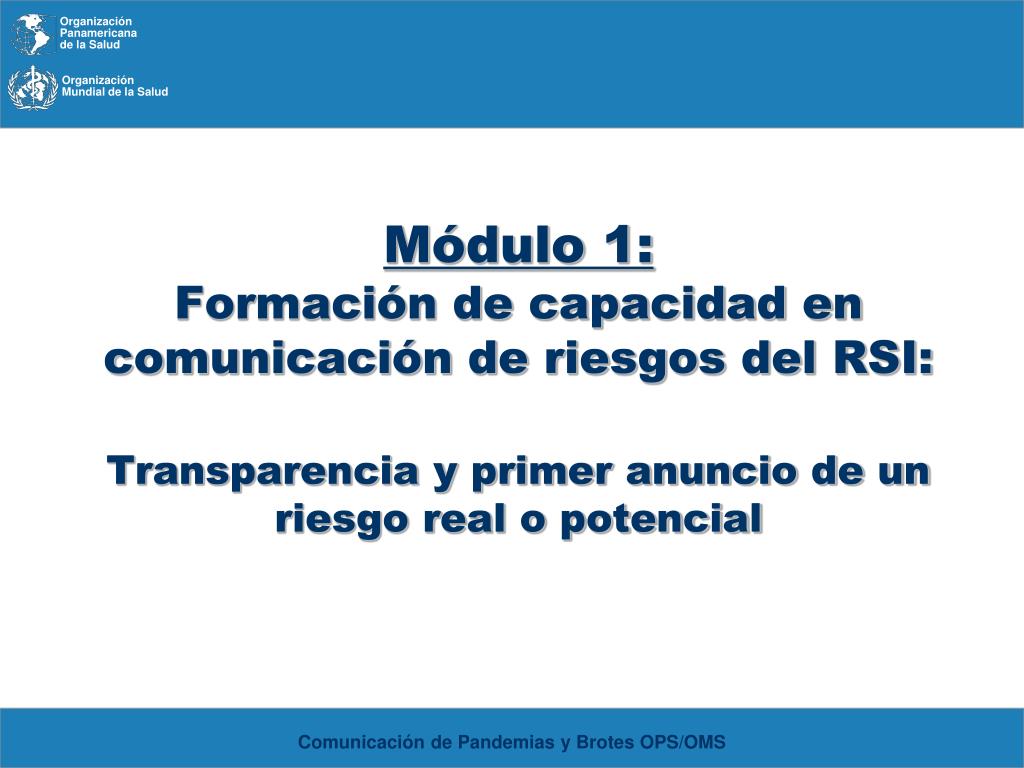 Organización Panamericana de la Salud

Organización Mundial de la Salud

Módulo 1:
Formación de capacidad en comunicación de riesgos del RSI:

Transparencia y primer anuncio de un riesgo real o potencial

Comunicación de Pandemias y Brotes OPS/OMS